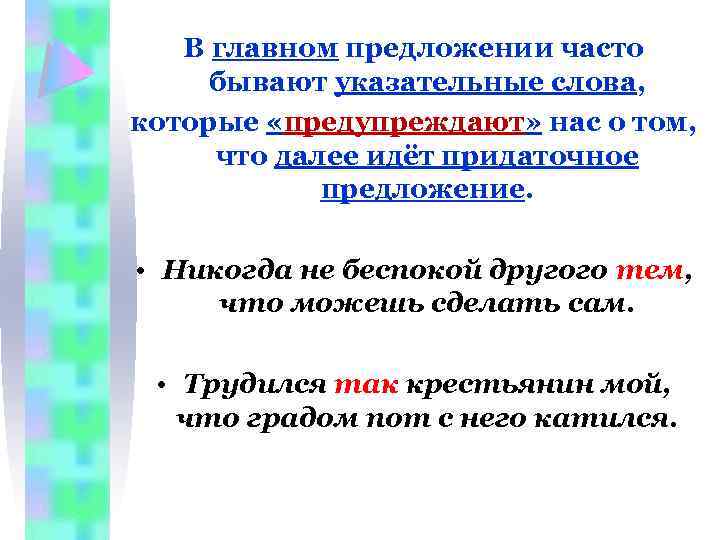 В главном предложении часто бывают указательные слова, которые «предупреждают» нас о том, что далее идёт придаточное предложение.

• Никогда не беспокой другого тем, что можешь сделать сам.

• Трудился так крестьянин мой, что градом пот с него катился.